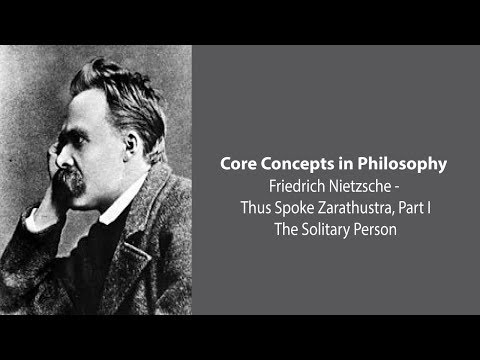 Core Concepts in Philosophy
Friedrich Nietzsche -
Thus Spoke Zarathustra, Part I
The Solitary Person